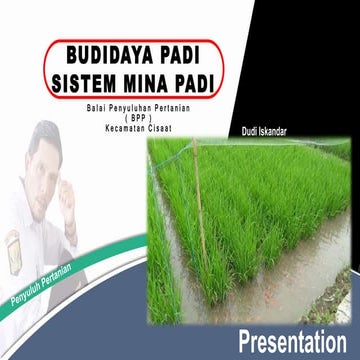 BUDIDAYA PADI
SISTEM MINA PADI

Balai Penyuluhan Pertanian
( BPP )
Kecamatan Cisaat

Dudi Iskandar

Penyuluh Pertanian

Presentation